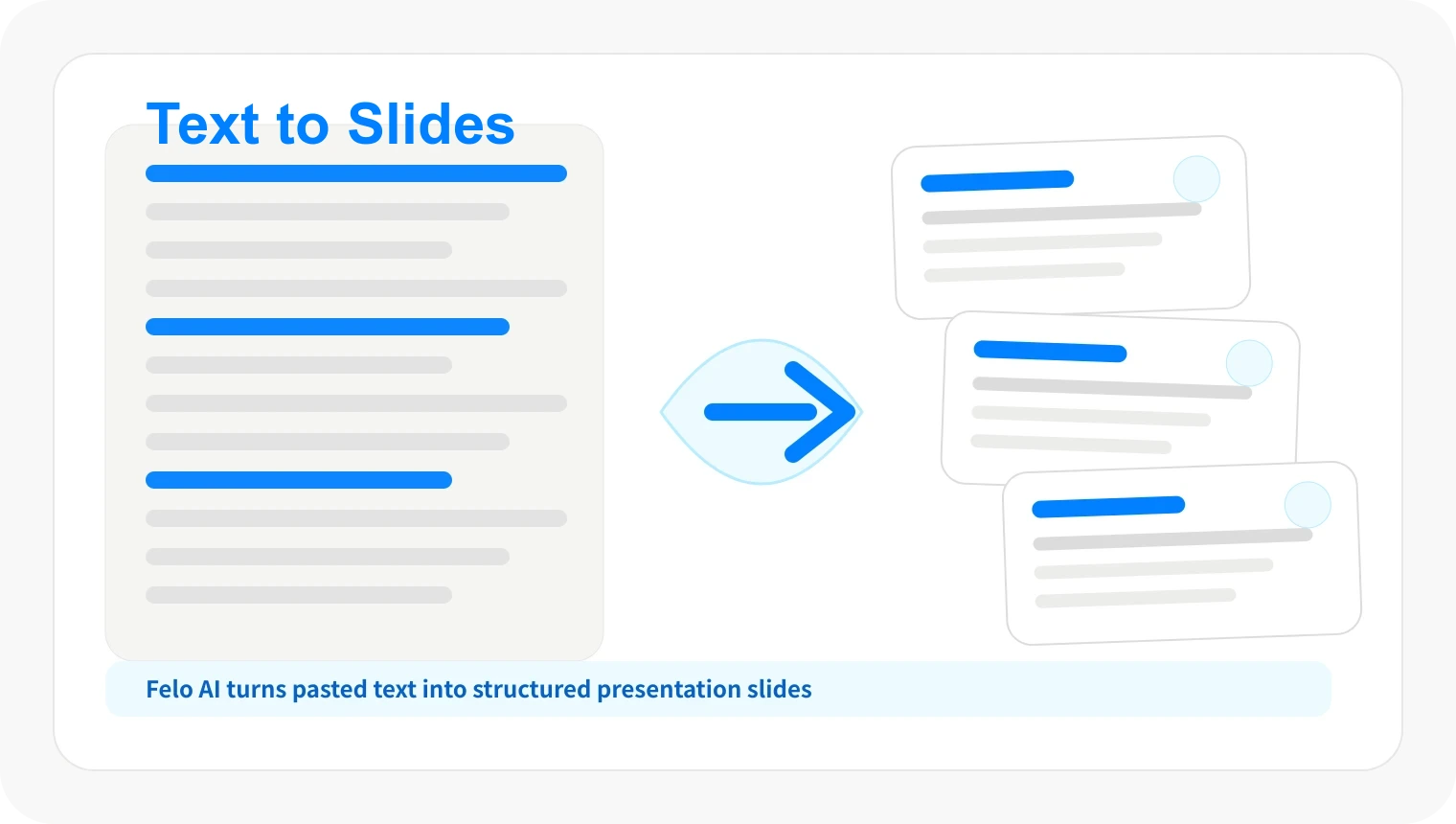 Text to Slides

Felo AI turns pasted text into structured presentation slides